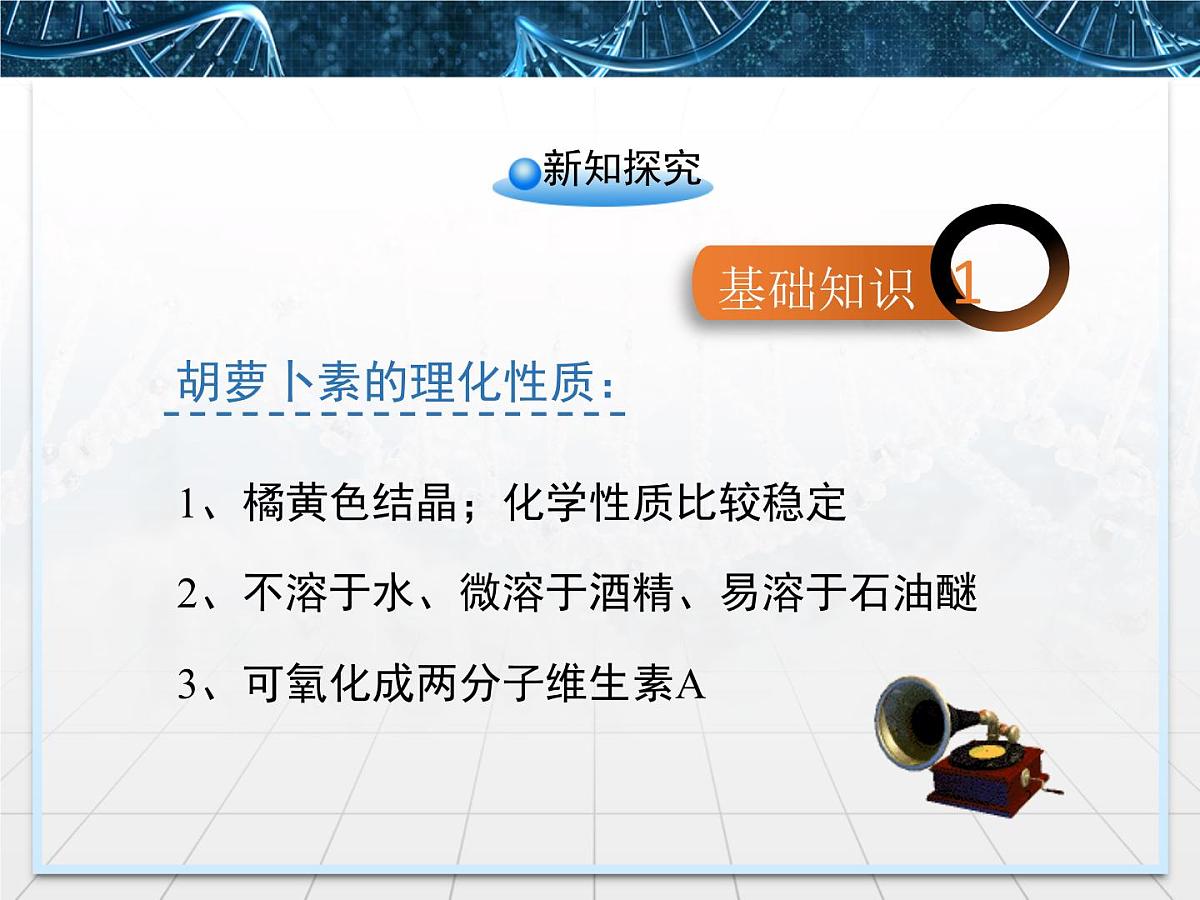 新知探究

基础知识 1

胡萝卜素的理化性质：

1、橘黄色结晶；化学性质比较稳定

2、不溶于水、微溶于酒精、易溶于石油醚

3、可氧化成两分子维生素A